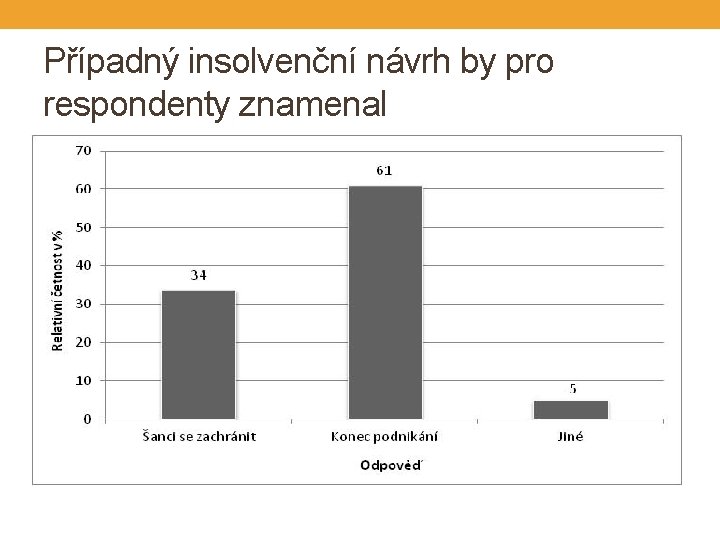 Případný insolvenční návrh by pro respondenty znamenal

70
60
50
40
30
20
10
0

Reletivní četnost v %

34
61
5

Šanci se zachránit
Konec podnikání
Jiné

Odpověď